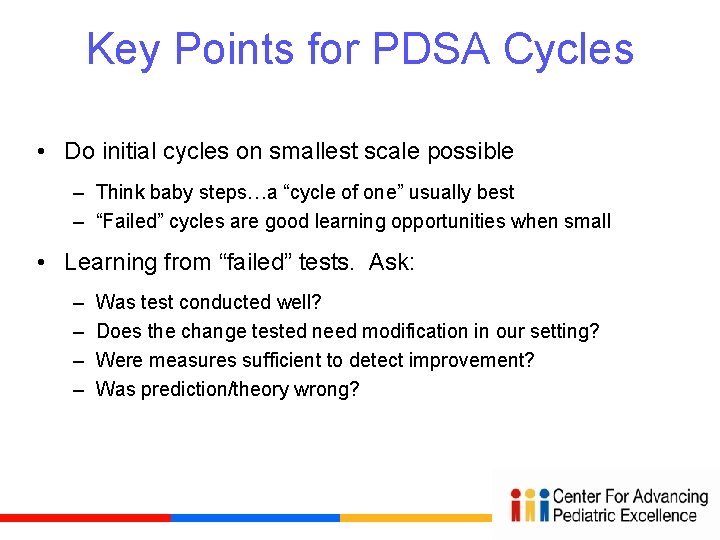 Key Points for PDSA Cycles

• Do initial cycles on smallest scale possible

– Think baby steps…a “cycle of one” usually best
– “Failed” cycles are good learning opportunities when small

• Learning from “failed” tests. Ask:

– Was test conducted well?
– Does the change tested need modification in our setting?
– Were measures sufficient to detect improvement?
– Was prediction/theory wrong?

Center For Advancing Pediatric Excellence